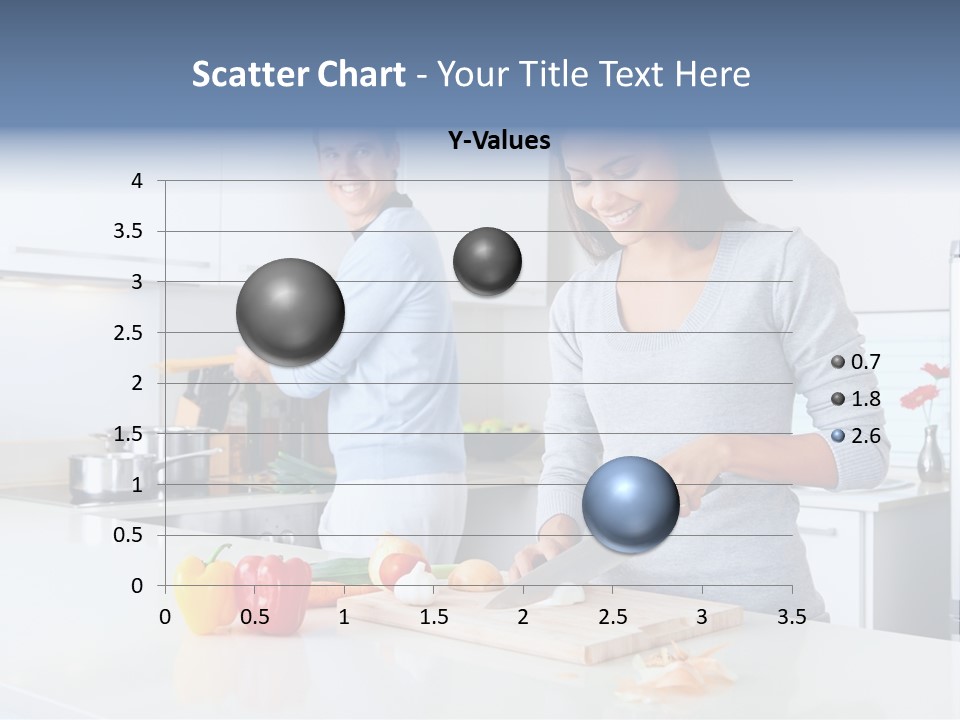 Scatter Chart - Your Title Text Here

Y-Values

4
3.5
3
2.5
2
1.5
1
0.5
0

0 0.5 1 1.5 2 2.5 3 3.5

0.7
1.8
2.6